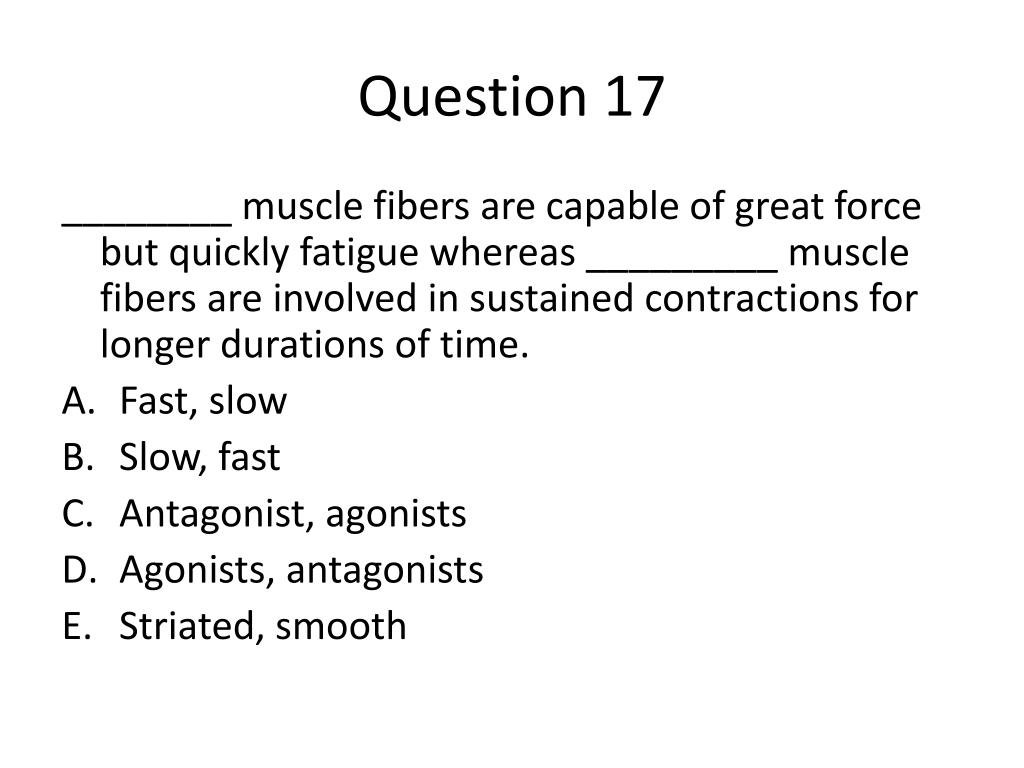 Question 17

________ muscle fibers are capable of great force but quickly fatigue whereas _________ muscle fibers are involved in sustained contractions for longer durations of time.

A. Fast, slow
B. Slow, fast
C. Antagonist, agonists
D. Agonists, antagonists
E. Striated, smooth